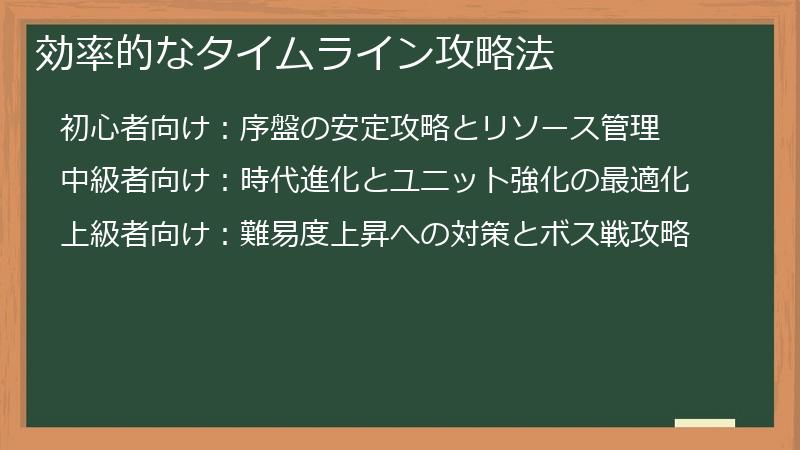 効率的なタイムライン攻略法

初心者向け：序盤の安定攻略とリソース管理

中級者向け：時代進化とユニット強化の最適化

上級者向け：難易度上昇への対策とボス戦攻略